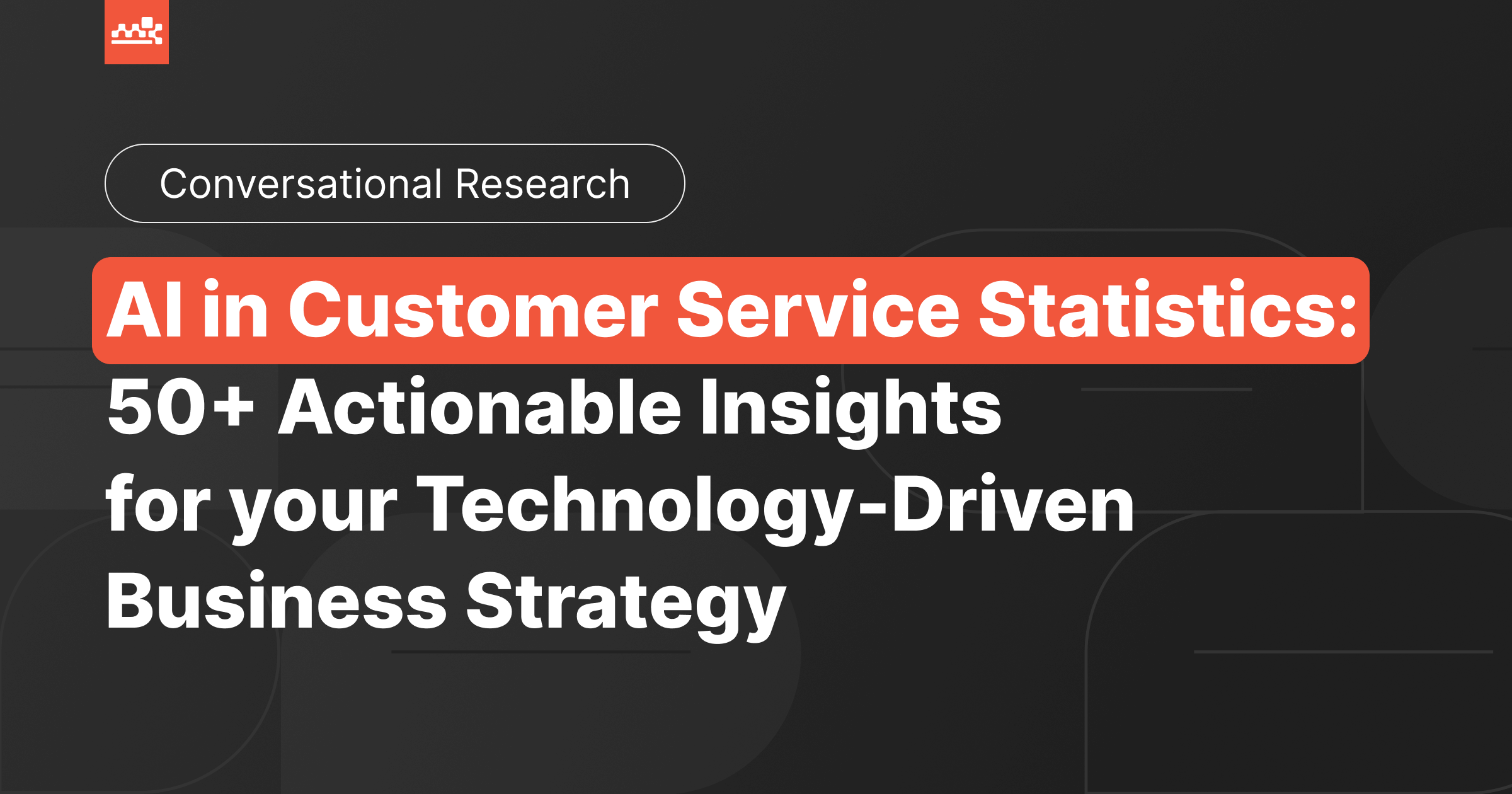 Conversational Research

AI in Customer Service Statistics: 50+ Actionable Insights for your Technology-Driven Business Strategy